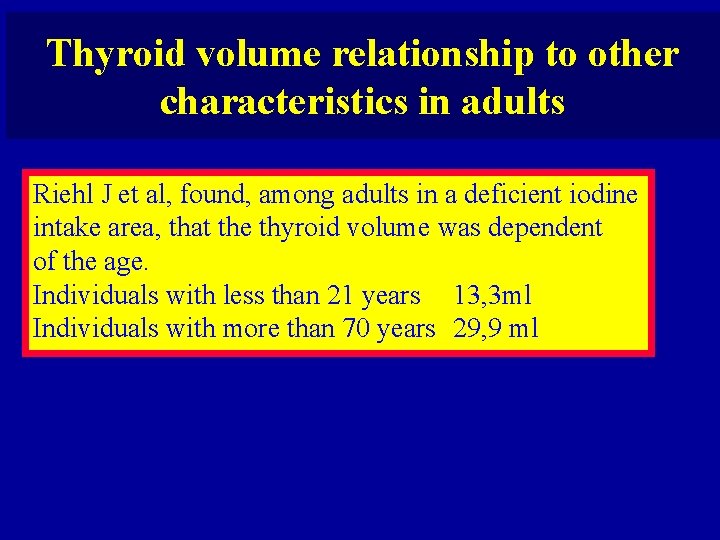 Thyroid volume relationship to other characteristics in adults

Riehl J et al, found, among adults in a deficient iodine intake area, that the thyroid volume was dependent of the age.
Individuals with less than 21 years 13,3ml
Individuals with more than 70 years 29,9 ml